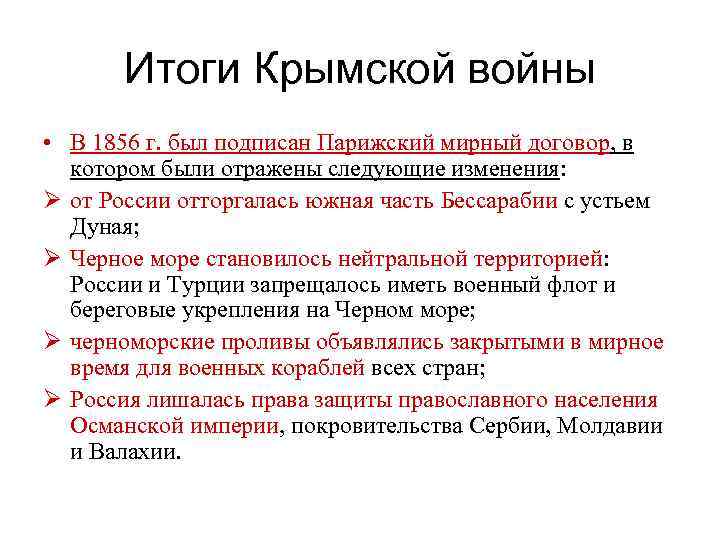 Итоги Крымской войны

• В 1856 г. был подписан Парижский мирный договор, в котором были отражены следующие изменения:

➢ от России отторгалась южная часть Бессарабии с устьем Дуная;

➢ Черное море становилось нейтральной территорией: России и Турции запрещалось иметь военный флот и береговые укрепления на Черном море;

➢ черноморские проливы объявлялись закрытыми в мирное время для военных кораблей всех стран;

➢ Россия лишалась права защиты православного населения Османской империи, покровительства Сербии, Молдавии и Валахии.